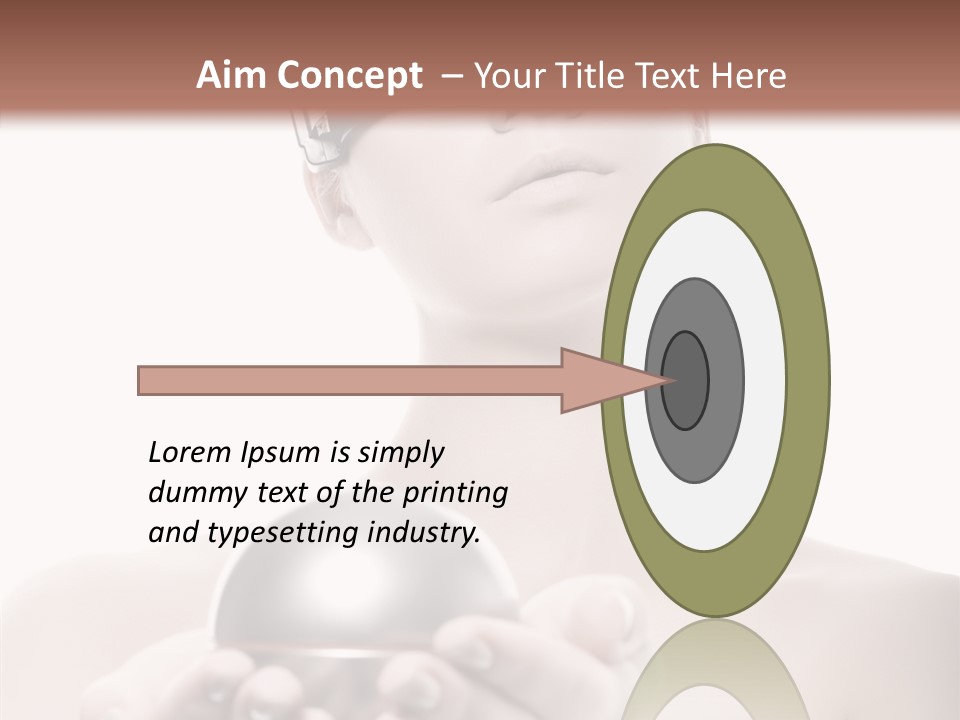 Aim Concept – Your Title Text Here

Lorem Ipsum is simply dummy text of the printing and typesetting industry.